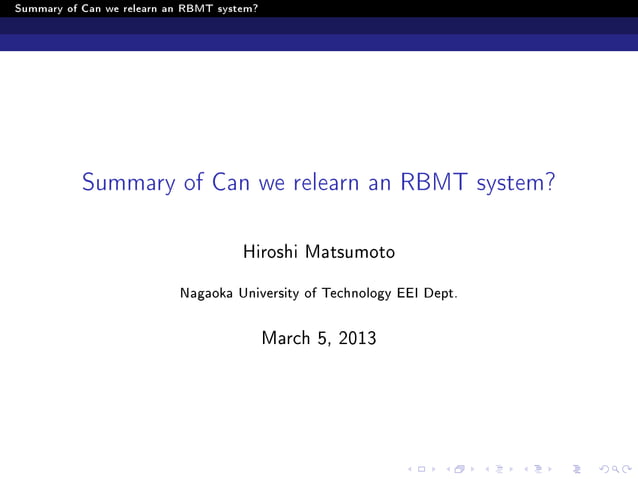 Summary of Can we relearn an RBMT system?

Summary of Can we relearn an RBMT system?

Hiroshi Matsumoto

Nagaoka University of Technology EEI Dept.

March 5, 2013